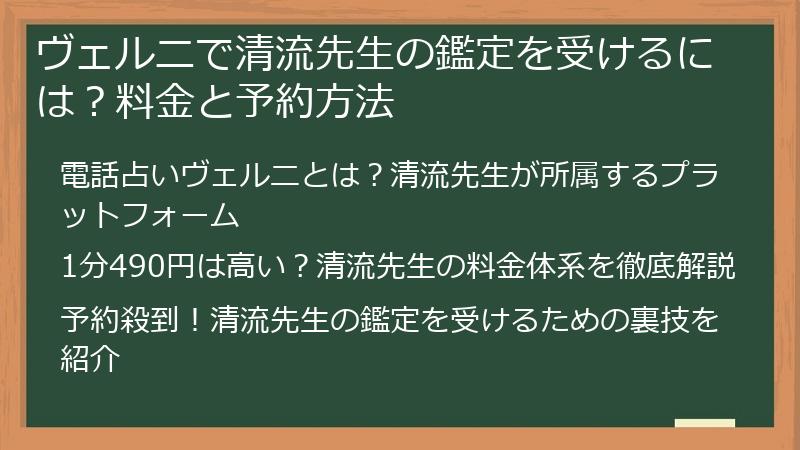 ヴェルニで清流先生の鑑定を受けるには？料金と予約方法

電話占いヴェルニとは？清流先生が所属するプラットフォーム

1分490円は高い？清流先生の料金体系を徹底解説

予約殺到！清流先生の鑑定を受けるための裏技を紹介